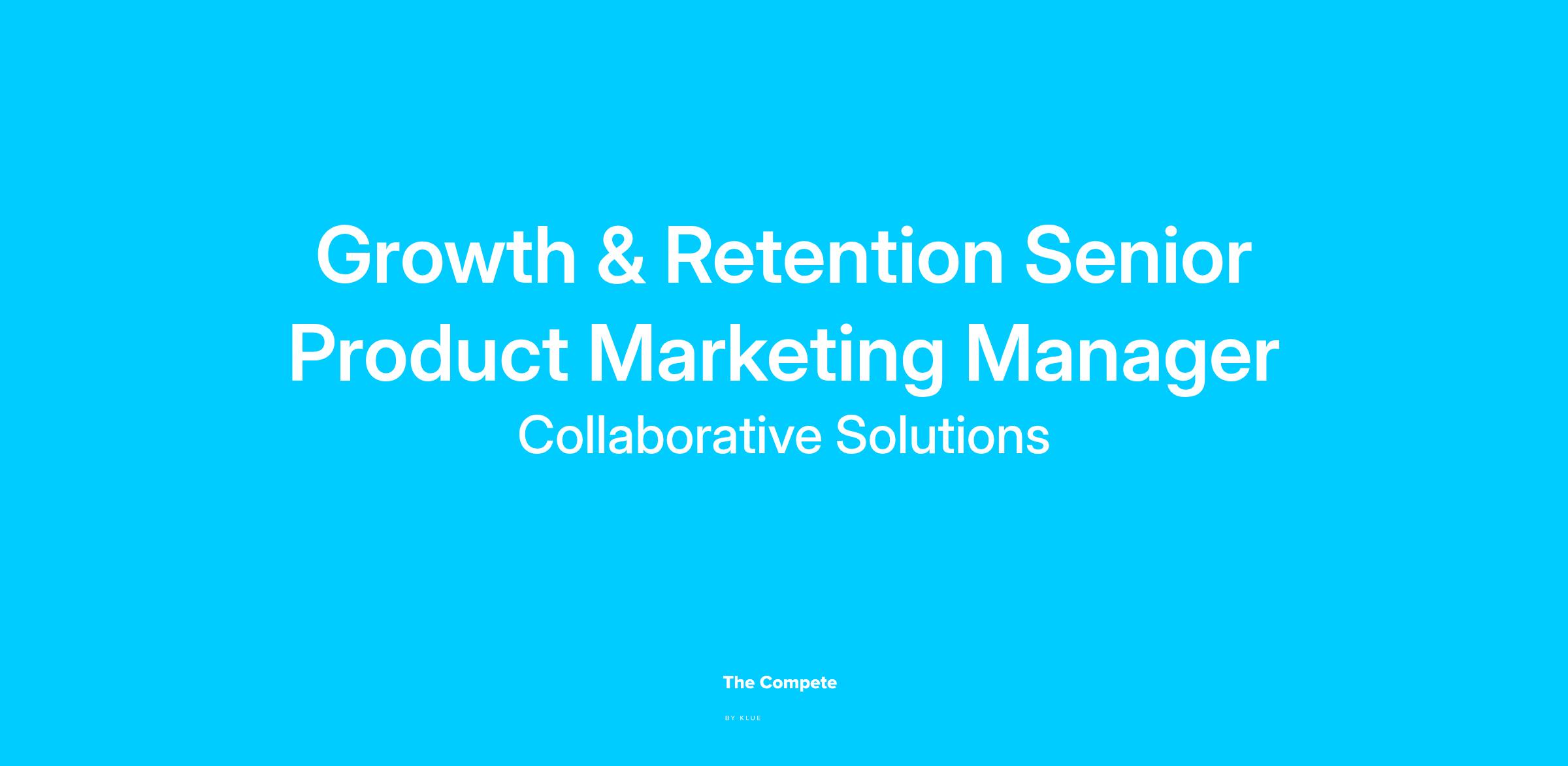 Growth & Retention Senior Product Marketing Manager

Collaborative Solutions

The Compete

BY KLUE